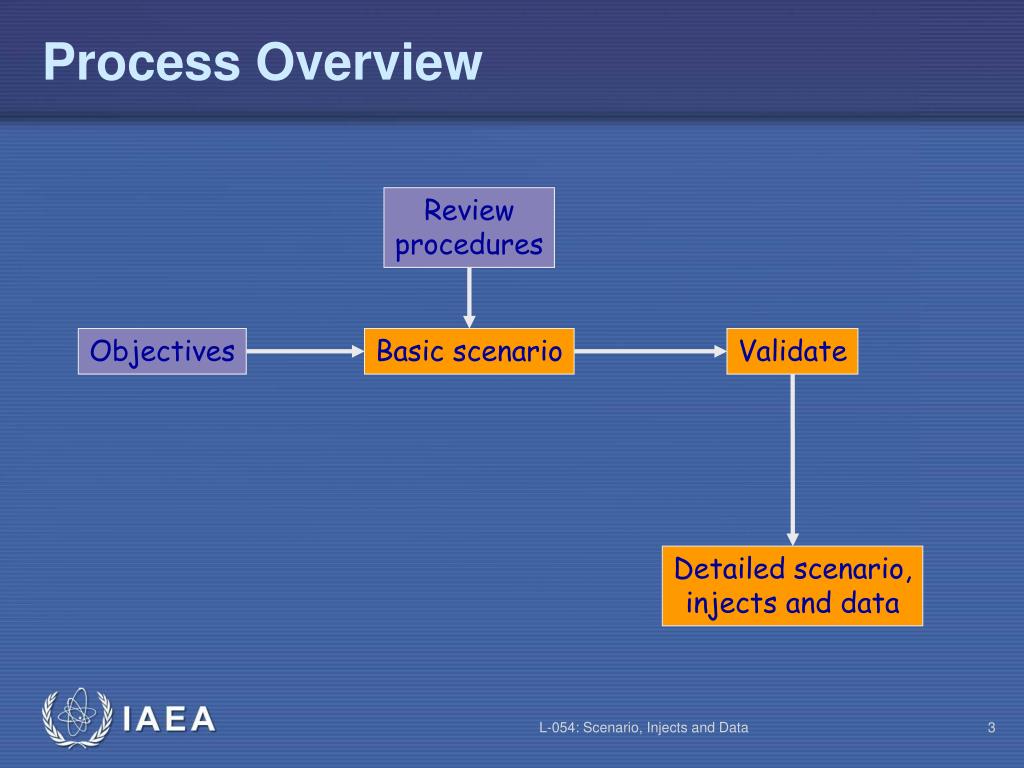 Process Overview

Review procedures

Objectives

Basic scenario

Validate

Detailed scenario, injects and data

IAEA

L-054: Scenario, Injects and Data

3